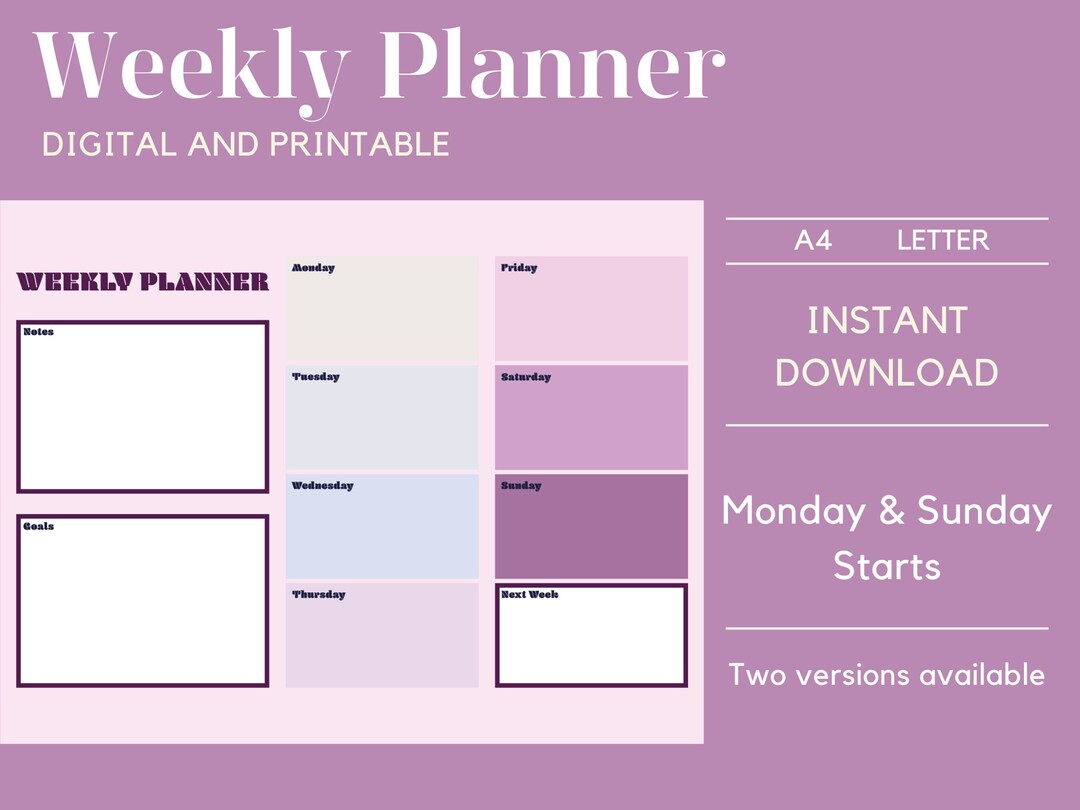 Weekly Planner
DIGITAL AND PRINTABLE

WEEKLY PLANNER

Notes

Goals

Monday

Tuesday

Wednesday

Thursday

Friday

Saturday

Sunday

Next Week

A4 LETTER

INSTANT DOWNLOAD

Monday & Sunday Starts

Two versions available